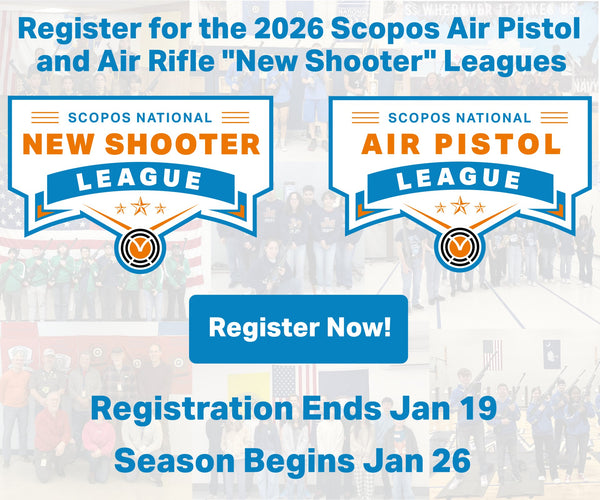 Register for the 2026 Scopos Air Pistol and Air Rifle "New Shooter" Leagues

SCOPOS NATIONAL
NEW SHOOTER
LEAGUE

SCOPOS NATIONAL
AIR PISTOL
LEAGUE

Register Now!

Registration Ends Jan 19

Season Begins Jan 26